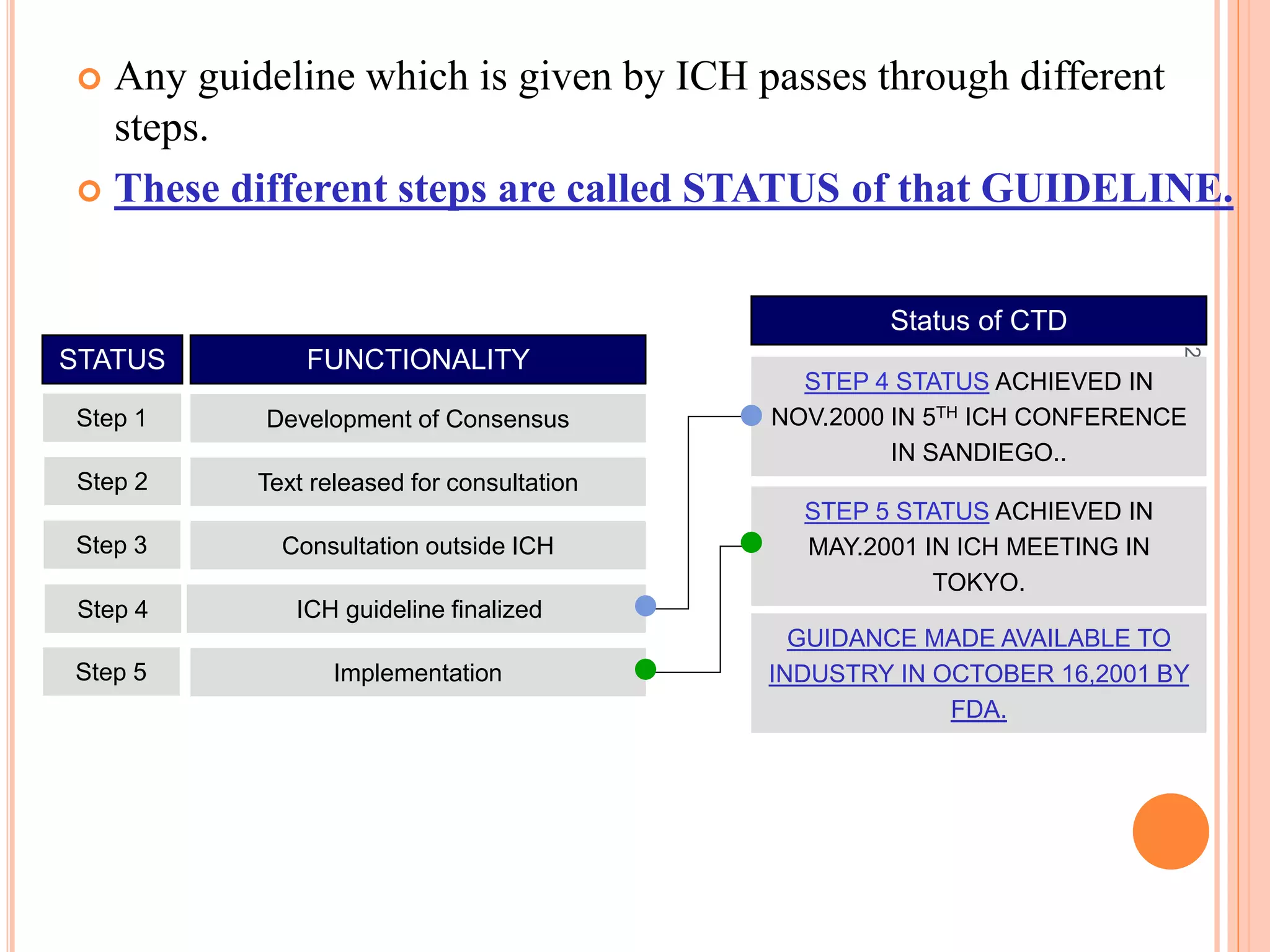 Any guideline which is given by ICH passes through different steps.

These different steps are called STATUS of that GUIDELINE.

| STATUS | FUNCTIONALITY |
|---|---|
| Step 1 | Development of Consensus |
| Step 2 | Text released for consultation |
| Step 3 | Consultation outside ICH |
| Step 4 | ICH guideline finalized |
| Step 5 | Implementation |

Status of CTD

2

STEP 4 STATUS ACHIEVED IN NOV.2000 IN 5$^{TH}$ ICH CONFERENCE IN SANDIEGO..

STEP 5 STATUS ACHIEVED IN MAY.2001 IN ICH MEETING IN TOKYO.

GUIDANCE MADE AVAILABLE TO INDUSTRY IN OCTOBER 16,2001 BY FDA.